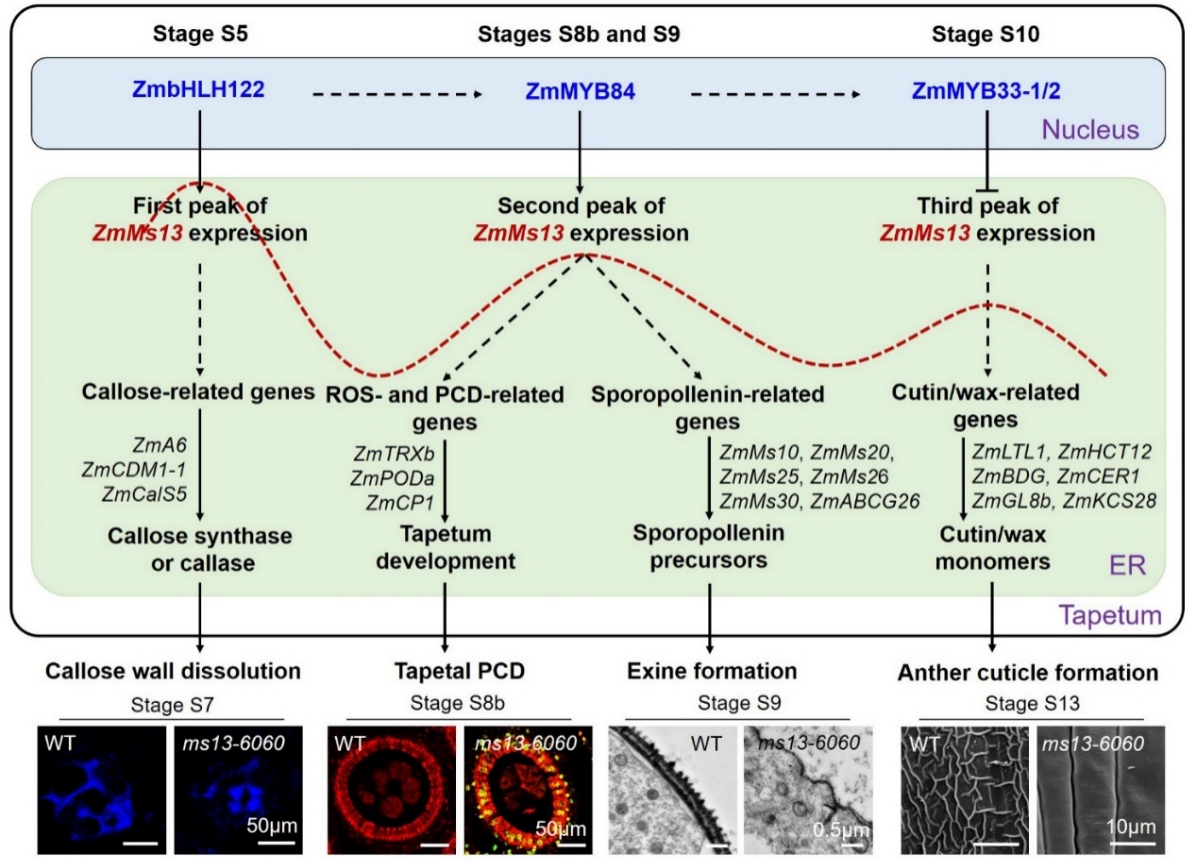 Stage S5

Stages S8b and S9

Stage S10

ZmbHLH122

ZmMYB84

ZmMYB33-1/2

Nucleus

First peak of ZmMs13 expression

Second peak of ZmMs13 expression

Third peak of ZmMs13 expression

Callose-related genes

ZmA6
ZmCDM1-1
ZmCalS5

Callose synthase or callase

ROS- and PCD-related genes

ZmTRXb
ZmPODa
ZmCP1

Tapetum development

Sporopollenin-related genes

ZmMs10, ZmMs20, ZmMs25, ZmMs26
ZmMs30, ZmABCG26

Sporopollenin precursors

Cutin/wax-related genes

ZmLTL1, ZmHCT12
ZmBDG, ZmCER1
ZmGL8b, ZmKCS28

Cutin/wax monomers

ER

Tapetum

Callose wall dissolution

Stage S7

WT

ms13-6060

50μm

Tapetal PCD

Stage S8b

WT

ms13-6060

50μm

Exine formation

Stage S9

WT

ms13-6060

0.5μm

Anther cuticle formation

Stage S13

WT

ms13-6060

10μm